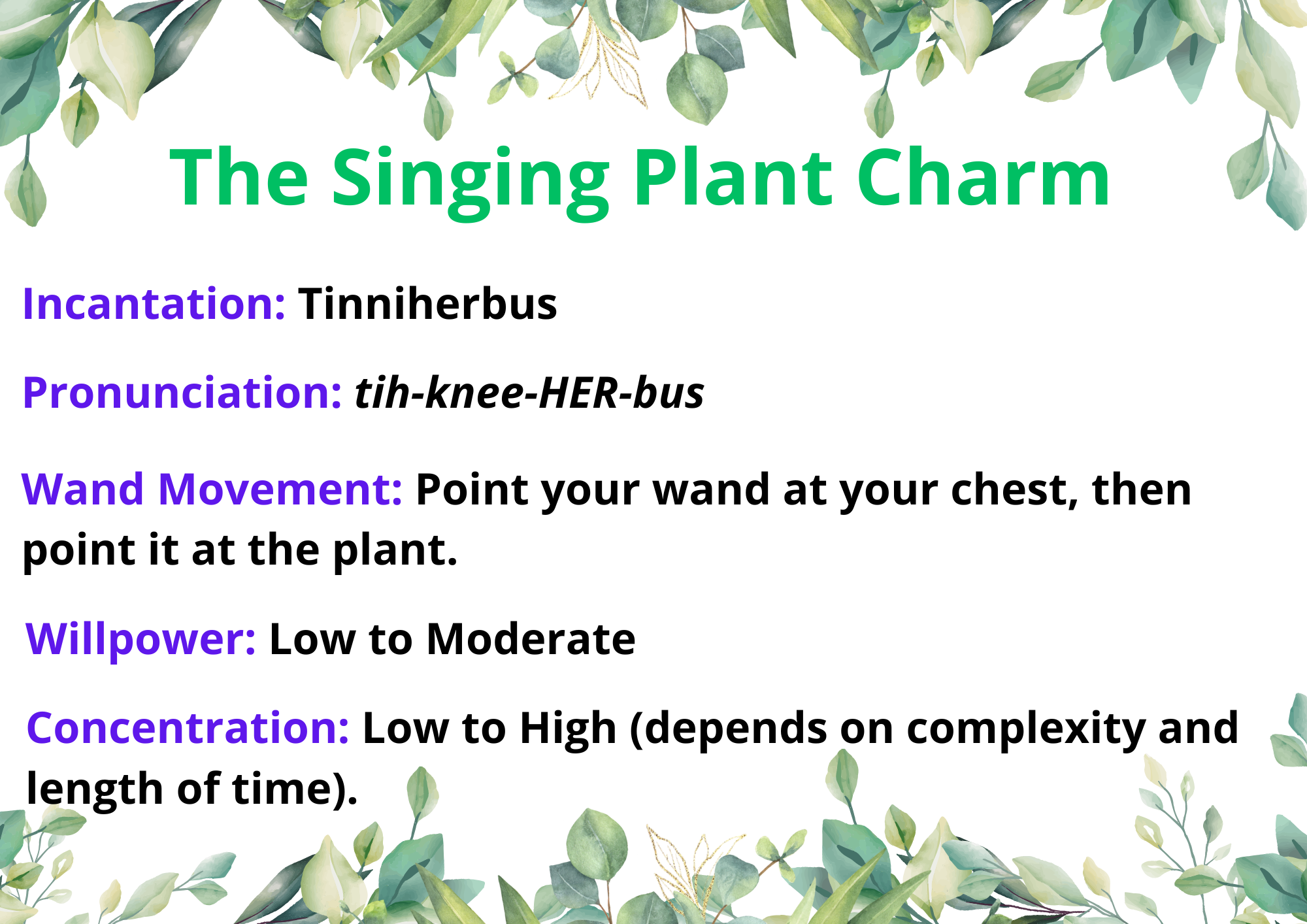 The Singing Plant Charm

Incantation: Tinniherbus

Pronunciation: tih-knee-HER-bus

Wand Movement: Point your wand at your chest, then point it at the plant.

Willpower: Low to Moderate

Concentration: Low to High (depends on complexity and length of time).